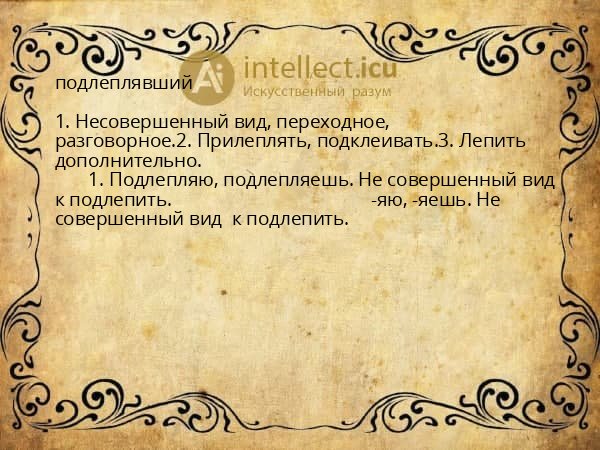 Ai intellect.icu
Искусственный разум

подлеплявший

1. Несовершенный вид, переходное, разговорное.2. Прилеплять, подклеивать.3. Лепить дополнительно.

1. Подлепляю, подлепляешь. Не совершенный вид к подлепить. -яю, -яешь. Не совершенный вид к подлепить.